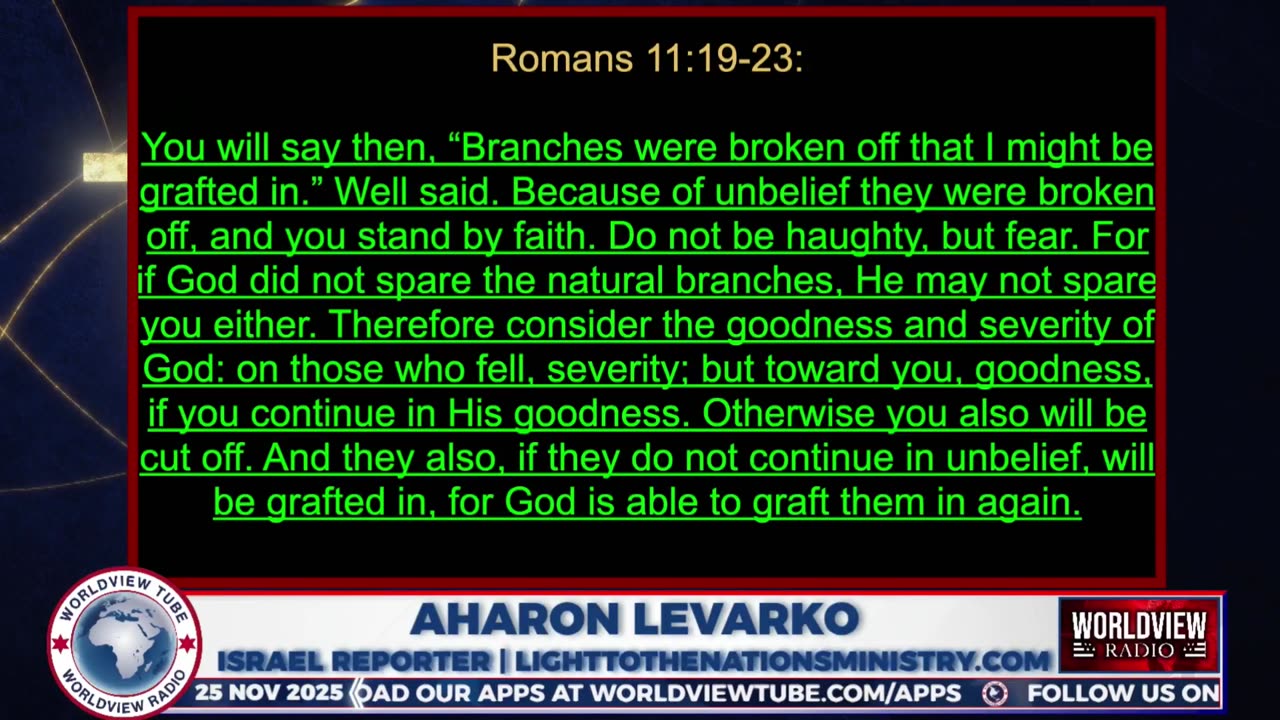 Romans 11:19-23:

You will say then, “Branches were broken off that I might be grafted in.” Well said. Because of unbelief they were broken off, and you stand by faith. Do not be haughty, but fear. For if God did not spare the natural branches, He may not spare you either. Therefore consider the goodness and severity of God: on those who fell, severity; but toward you, goodness, if you continue in His goodness. Otherwise you also will be cut off. And they also, if they do not continue in unbelief, will be grafted in, for God is able to graft them in again.

WORLDVIEW TUBE
WORLDVIEW RADIO

AHARON LEVARKO
ISRAEL REPORTER | LIGHTTOTHENATIONSMINISTRY.COM

WORLDVIEW RADIO

25 NOV 2025 OAD OUR APPS AT WORLDVIEWTUBE.COM/APPS FOLLOW US ON